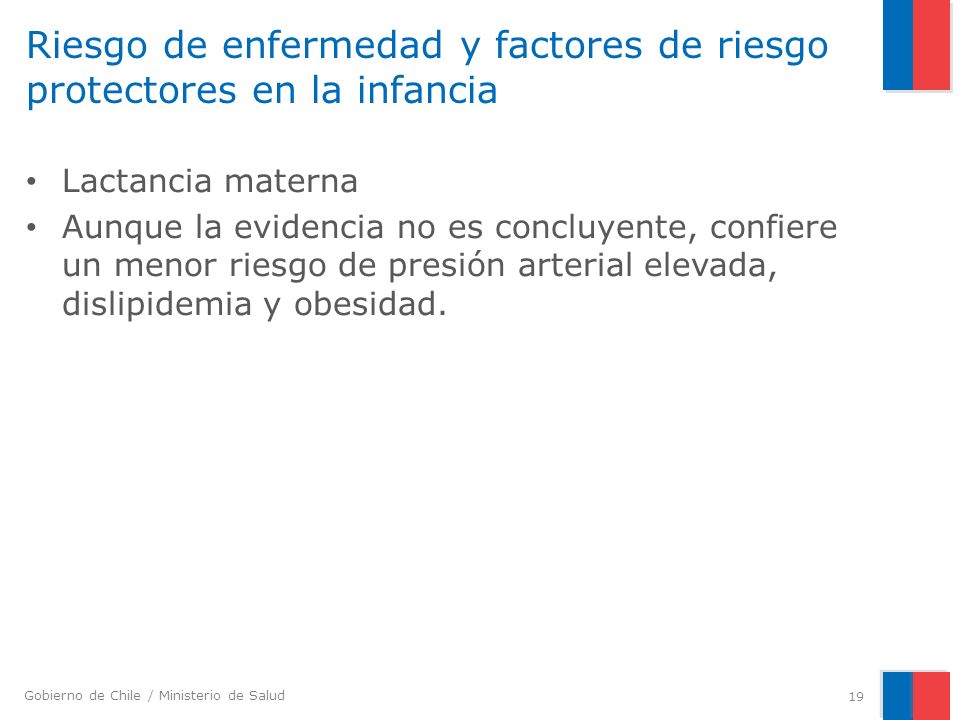 Riesgo de enfermedad y factores de riesgo protectores en la infancia

• Lactancia materna
• Aunque la evidencia no es concluyente, confiere un menor riesgo de presión arterial elevada, dislipidemia y obesidad.

Gobierno de Chile / Ministerio de Salud

19